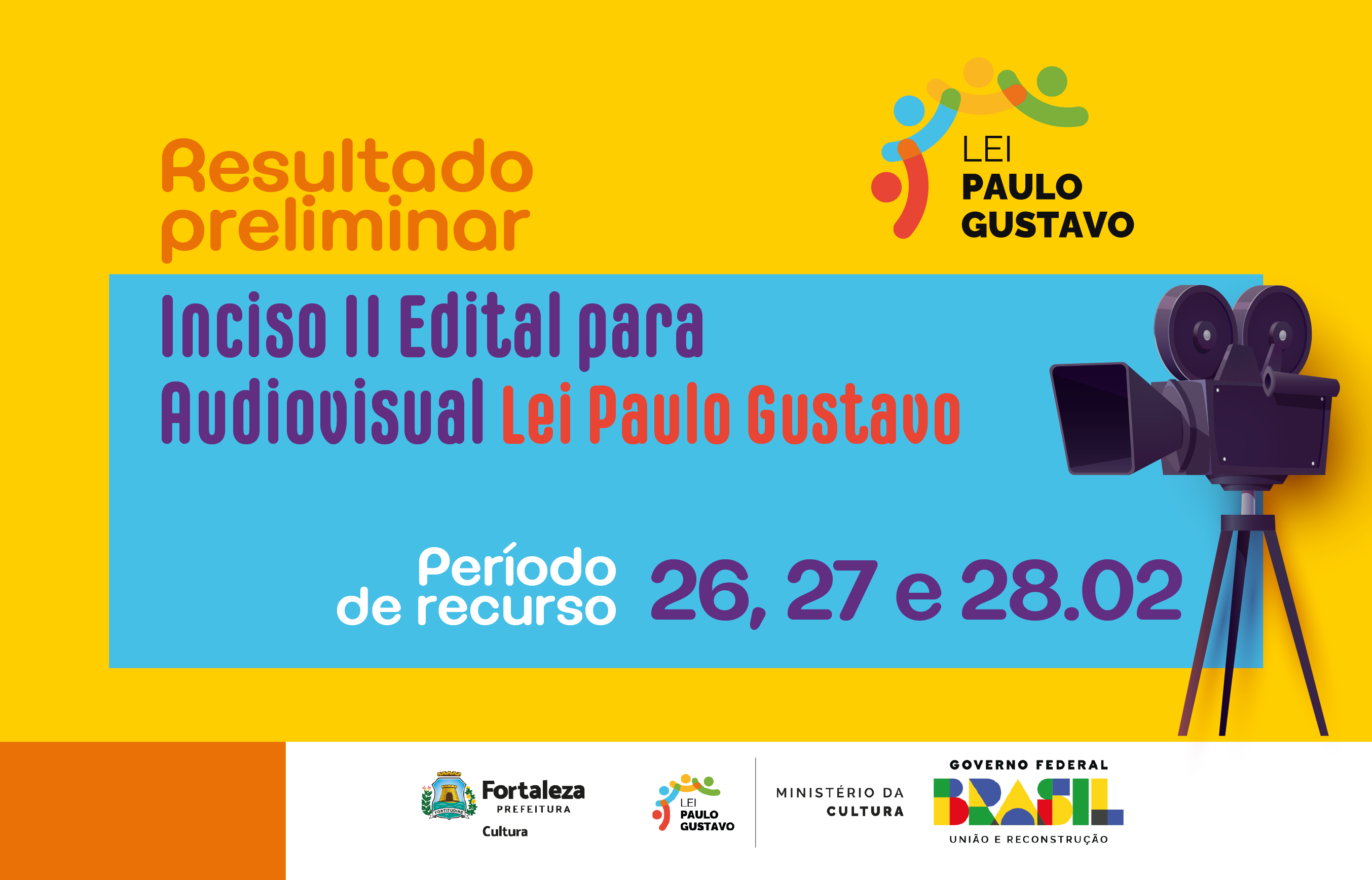 Resultado preliminar

LEI
PAULO
GUSTAVO

Inciso II Edital para Audiovisual Lei Paulo Gustavo

Período de recurso 26, 27 e 28.02

FORTITUDINE
Fortaleza
PREFEITURA
Cultura

LEI
PAULO
GUSTAVO

MINISTÉRIO DA
CULTURA

GOVERNO FEDERAL
BRASIL
UNIÃO E RECONSTRUÇÃO